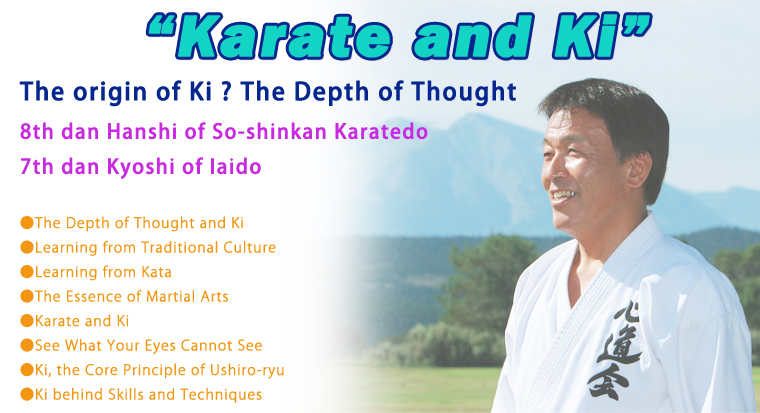 “Karate and Ki”

The origin of Ki ? The Depth of Thought

8th dan Hanshi of So-shinkan Karatedo

7th dan Kyoshi of Iaido

●The Depth of Thought and Ki
●Learning from Traditional Culture
●Learning from Kata
●The Essence of Martial Arts
●Karate and Ki
●See What Your Eyes Cannot See
●Ki, the Core Principle of Ushiro-ryu
●Ki behind Skills and Techniques

心道会